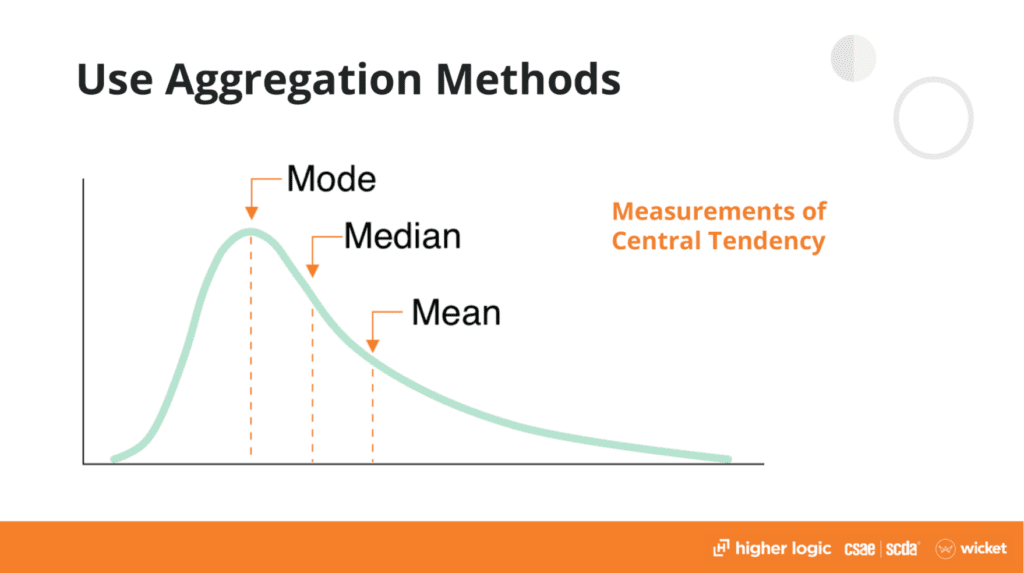 Use Aggregation Methods

Mode

Median

Mean

Measurements of Central Tendency

higher logic csae | scda wicket